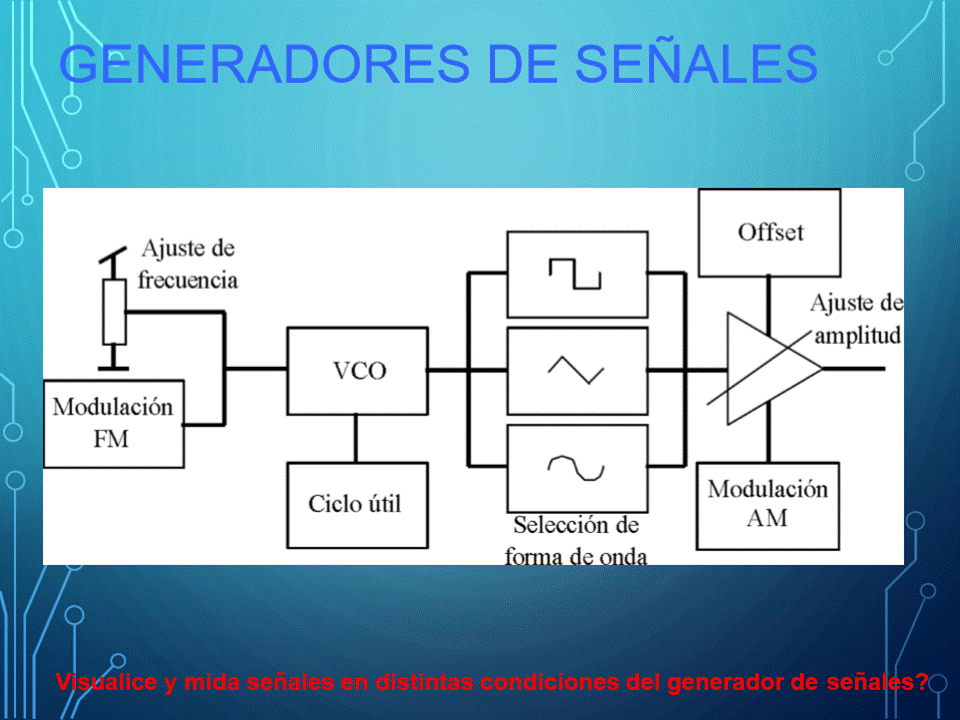 GENERADORES DE SEÑALES

Ajuste de frecuencia

Modulación FM

VCO

Ciclo útil

Selección de forma de onda

Offset

Ajuste de amplitud

Modulación AM

Visualice y mida señales en distintas condiciones del generador de señales?